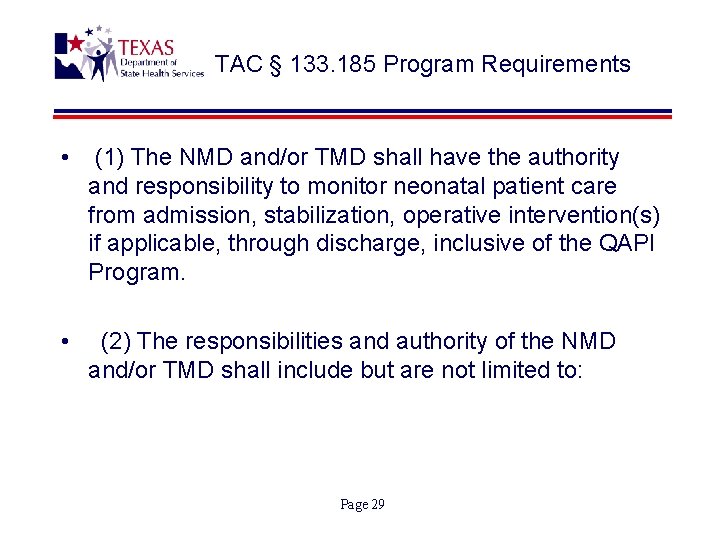 TEXAS
Department of
State Health Services

TAC § 133.185 Program Requirements

• (1) The NMD and/or TMD shall have the authority and responsibility to monitor neonatal patient care from admission, stabilization, operative intervention(s) if applicable, through discharge, inclusive of the QAPI Program.

• (2) The responsibilities and authority of the NMD and/or TMD shall include but are not limited to:

Page 29